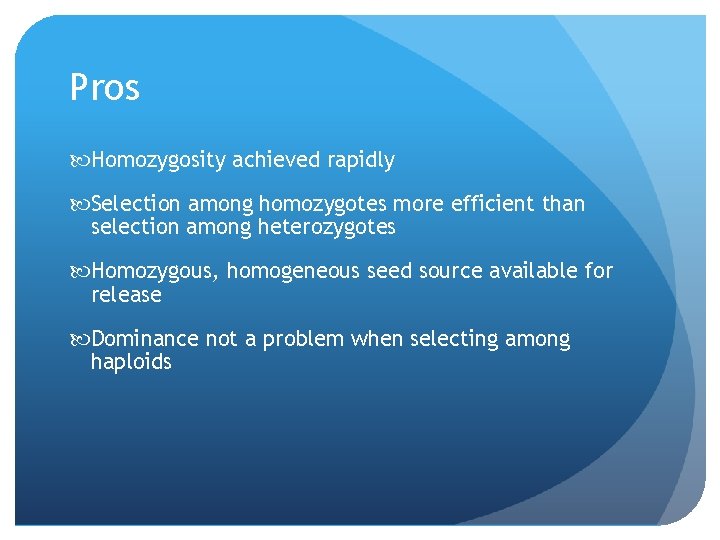 Pros

Homozygosity achieved rapidly

Selection among homozygotes more efficient than selection among heterozygotes

Homozygous, homogeneous seed source available for release

Dominance not a problem when selecting among haploids